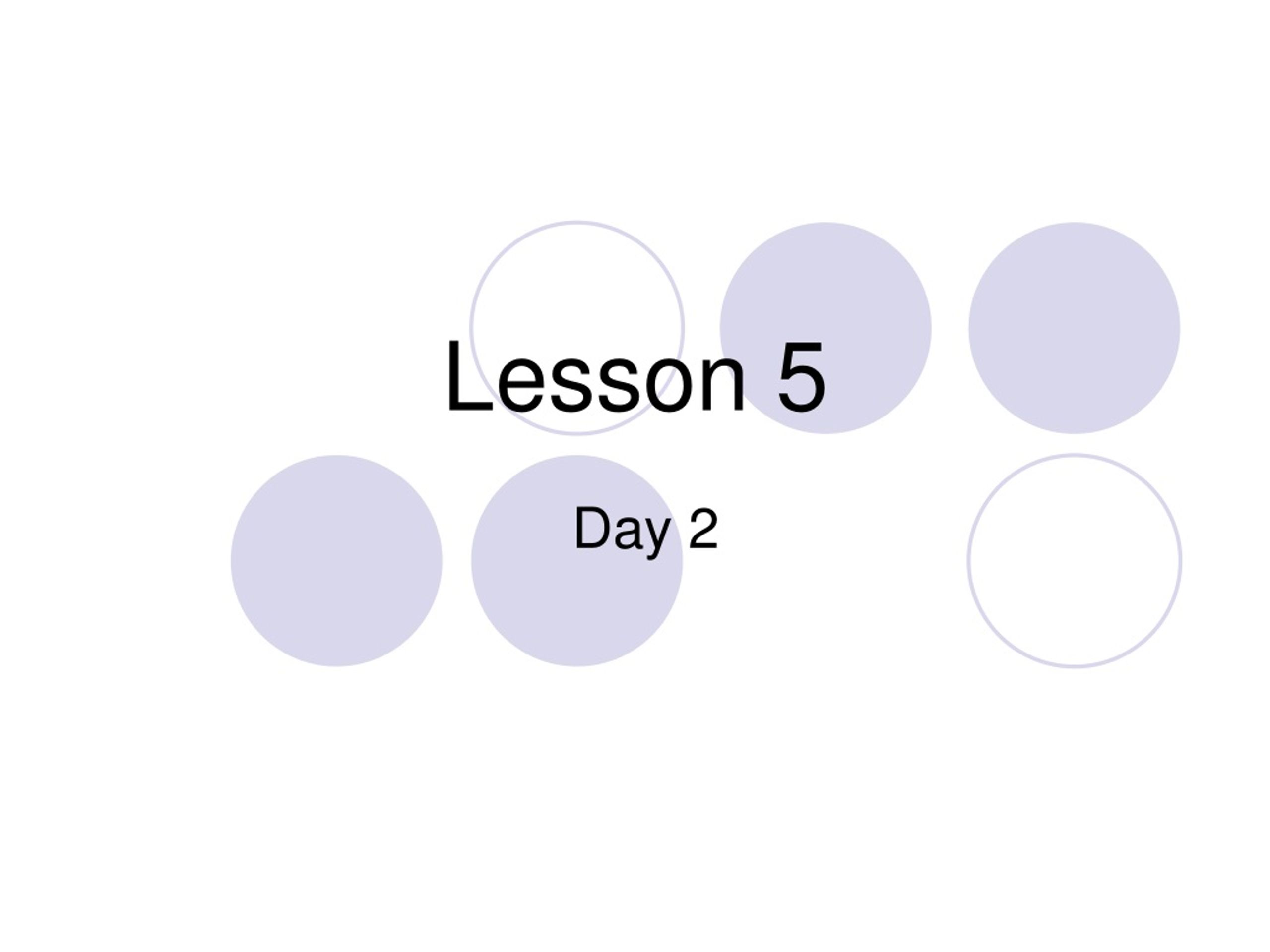 Lesson 5

Day 2